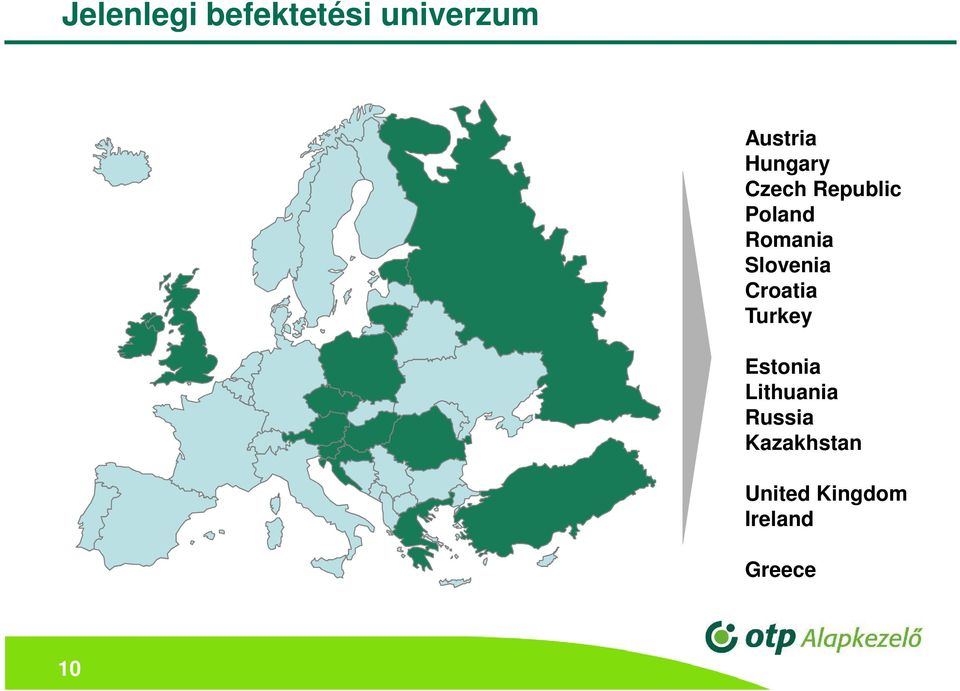 Jelenlegi befektetési univerzum

Austria
Hungary
Czech Republic
Poland
Romania
Slovenia
Croatia
Turkey

Estonia
Lithuania
Russia
Kazakhstan

United Kingdom
Ireland

Greece

otp Alapkezelő

10